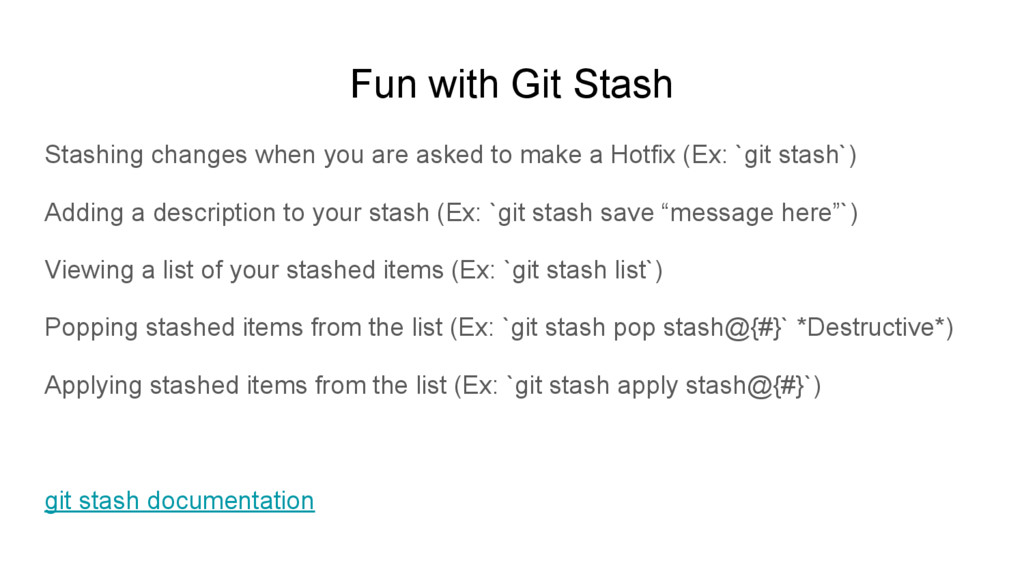 Fun with Git Stash

Stashing changes when you are asked to make a Hotfix (Ex: `git stash`)

Adding a description to your stash (Ex: `git stash save “message here”`)

Viewing a list of your stashed items (Ex: `git stash list`)

Popping stashed items from the list (Ex: `git stash pop stash@{#}` *Destructive*)

Applying stashed items from the list (Ex: `git stash apply stash@{#}`)

git stash documentation